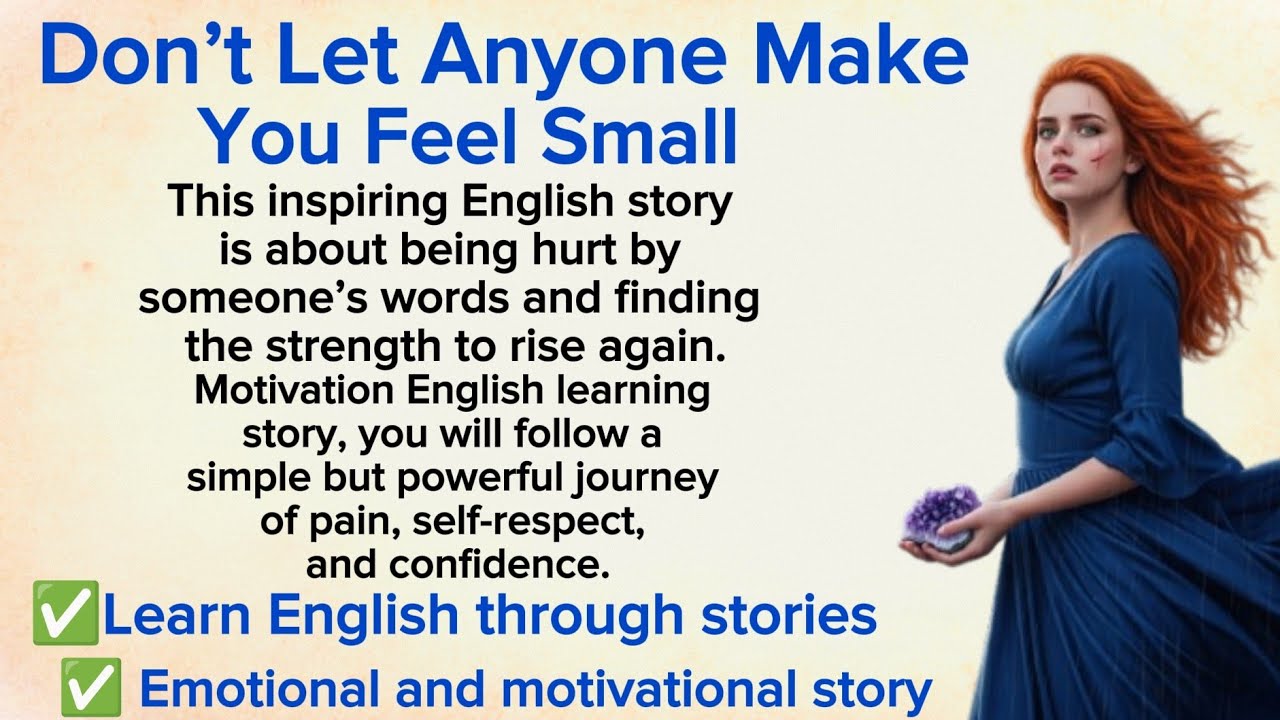 Don’t Let Anyone Make You Feel Small

This inspiring English story is about being hurt by someone’s words and finding the strength to rise again. Motivation English learning story, you will follow a simple but powerful journey of pain, self-respect, and confidence.

✅Learn English through stories

✅ Emotional and motivational story